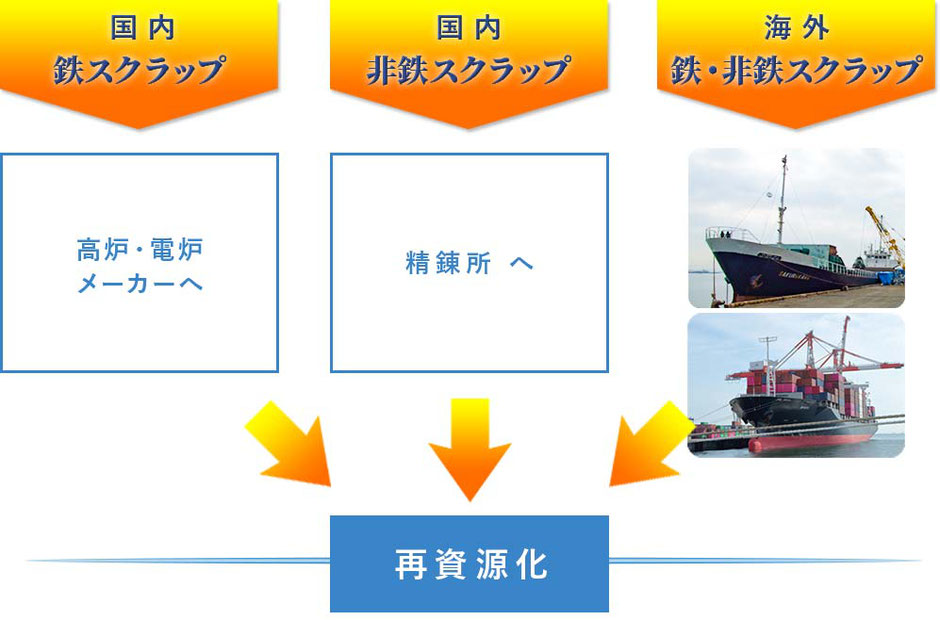 国内
鉄スクラップ

国内
非鉄スクラップ

海外
鉄・非鉄スクラップ

高炉・電炉
メーカーへ

精錬所 へ

再資源化